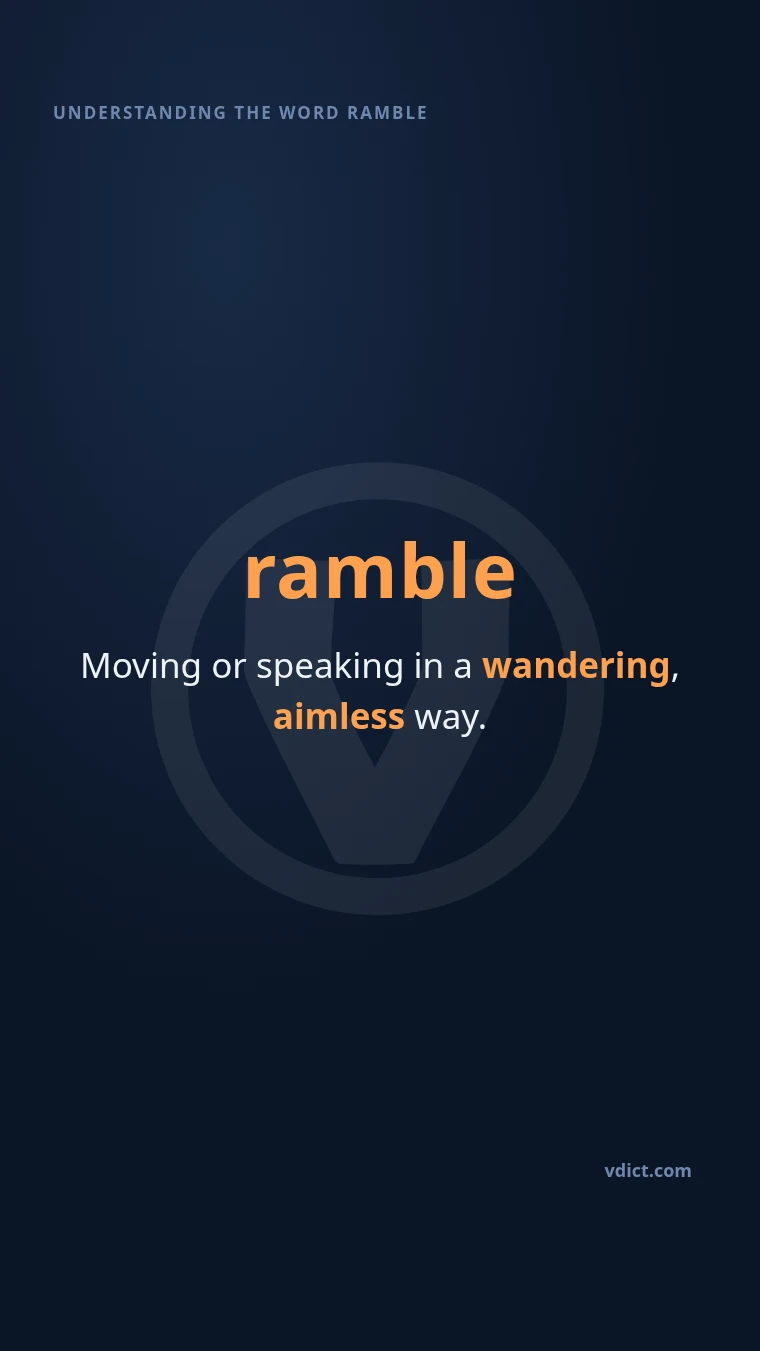 UNDERSTANDING THE WORD RAMBLE

ramble

Moving or speaking in a wandering, aimless way.

vdict.com